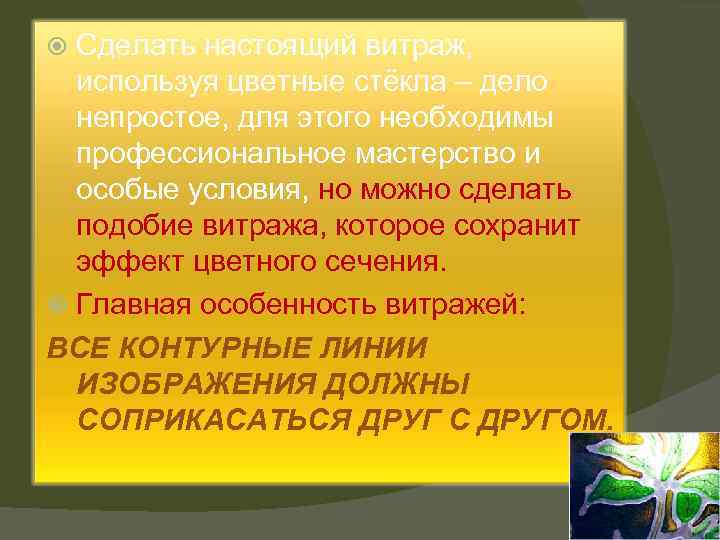 Сделать настоящий витраж, используя цветные стёкла – дело непростое, для этого необходимы профессиональное мастерство и особые условия, но можно сделать подобие витража, которое сохранит эффект цветного сечения.

Главная особенность витражей:

ВСЕ КОНТУРНЫЕ ЛИНИИ ИЗОБРАЖЕНИЯ ДОЛЖНЫ СОПРИКАСАТЬСЯ ДРУГ С ДРУГОМ.